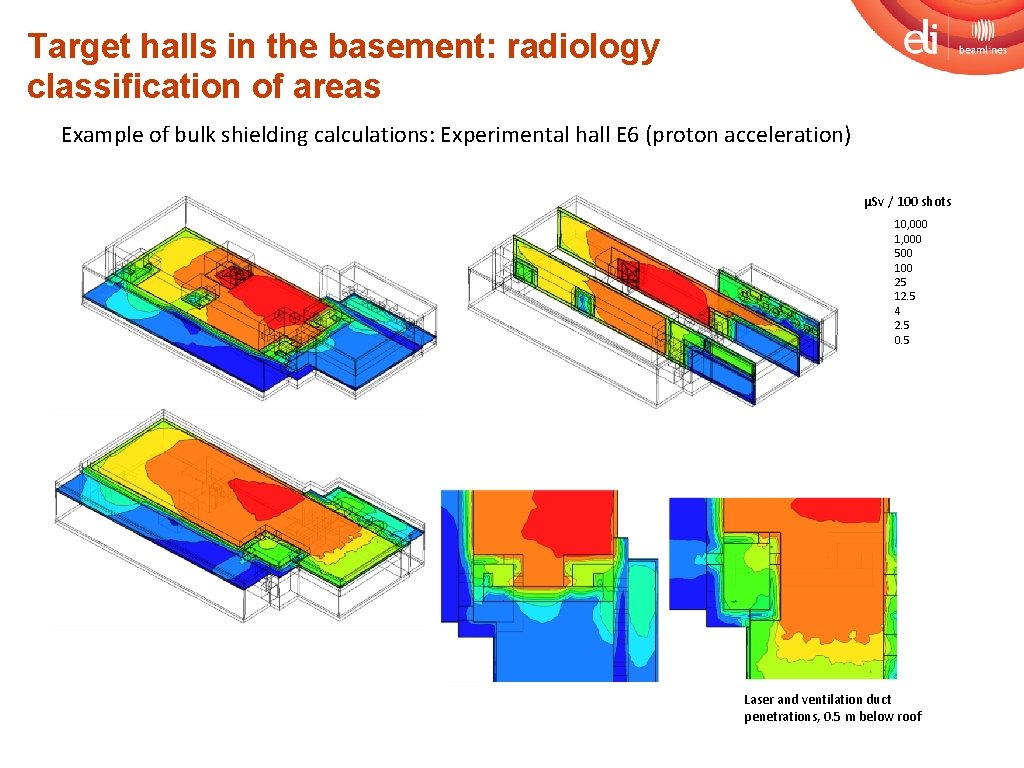 Target halls in the basement: radiology classification of areas

eli beamlines

Example of bulk shielding calculations: Experimental hall E6 (proton acceleration)

μSv / 100 shots
10,000
1,000
500
100
25
12.5
4
2.5
0.5

Laser and ventilation duct penetrations, 0.5 m below roof